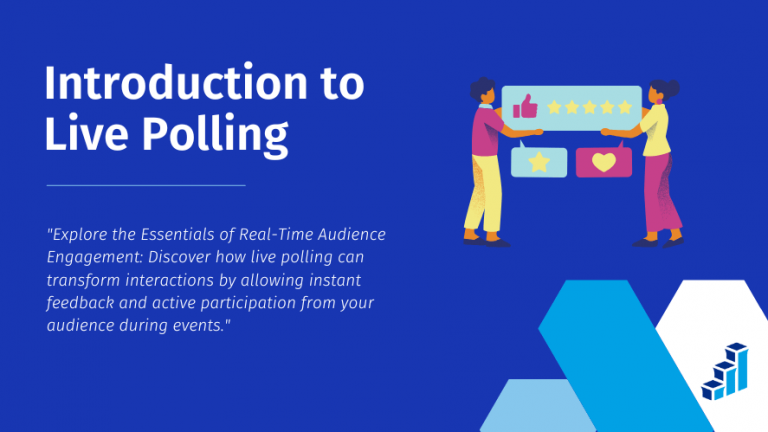 Introduction to Live Polling

"Explore the Essentials of Real-Time Audience Engagement: Discover how live polling can transform interactions by allowing instant feedback and active participation from your audience during events."